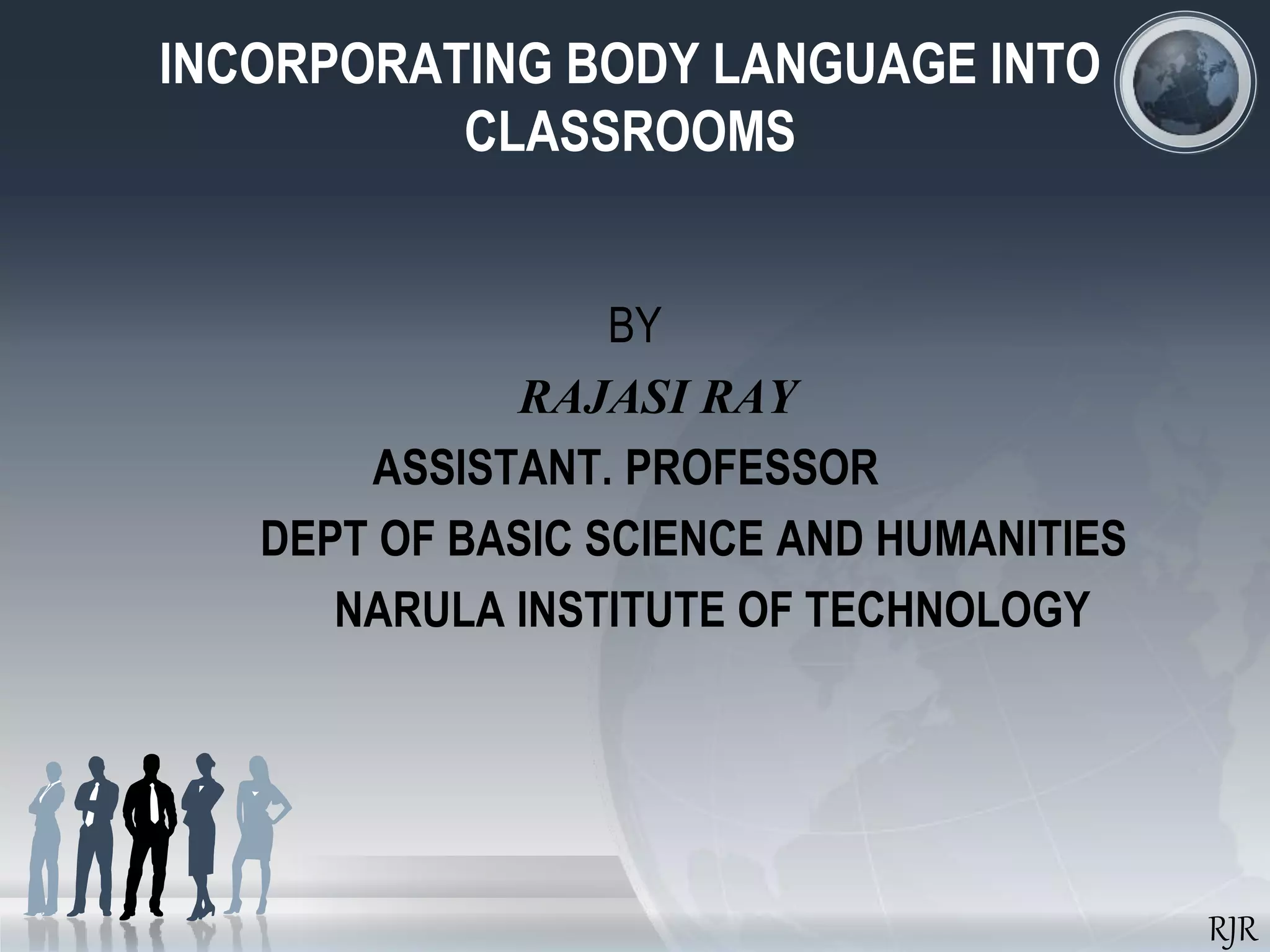 INCORPORATING BODY LANGUAGE INTO CLASSROOMS

BY

RAJASI RAY

ASSISTANT. PROFESSOR

DEPT OF BASIC SCIENCE AND HUMANITIES

NARULA INSTITUTE OF TECHNOLOGY

RJR